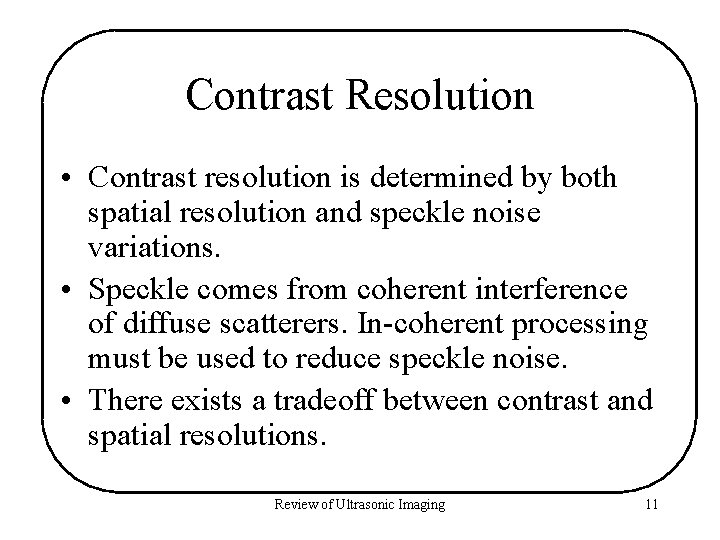 Contrast Resolution

• Contrast resolution is determined by both spatial resolution and speckle noise variations.

• Speckle comes from coherent interference of diffuse scatterers. In-coherent processing must be used to reduce speckle noise.

• There exists a tradeoff between contrast and spatial resolutions.

Review of Ultrasonic Imaging

11